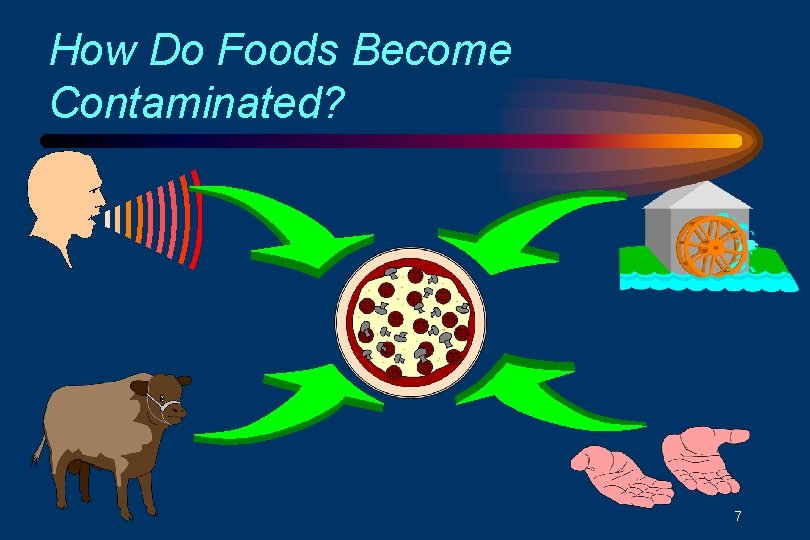 How Do Foods Become Contaminated?

7